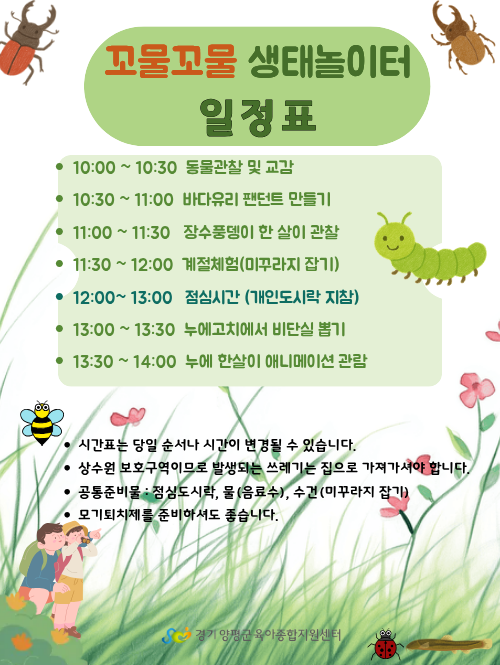 꼬물꼬물 생태놀이터
일정표

• 10:00 ~ 10:30 동물관찰 및 교감
• 10:30 ~ 11:00 바다유리 팬던트 만들기
• 11:00 ~ 11:30 장수풍뎅이 한 살이 관찰
• 11:30 ~ 12:00 계절체험(미꾸라지 잡기)
• 12:00~ 13:00 점심시간 (개인도시락 지참)
• 13:00 ~ 13:30 누에고치에서 비단실 뽑기
• 13:30 ~ 14:00 누에 한살이 애니메이션 관람

• 시간표는 당일 순서나 시간이 변경될 수 있습니다.
• 상수원 보호구역이므로 발생되는 쓰레기는 집으로 가져가셔야 합니다.
• 공통준비물 : 점심도시락, 물(음료수), 수건(미꾸라지 잡기)
• 모기퇴치제를 준비하셔도 좋습니다.

경기 양평군 육아종합지원센터